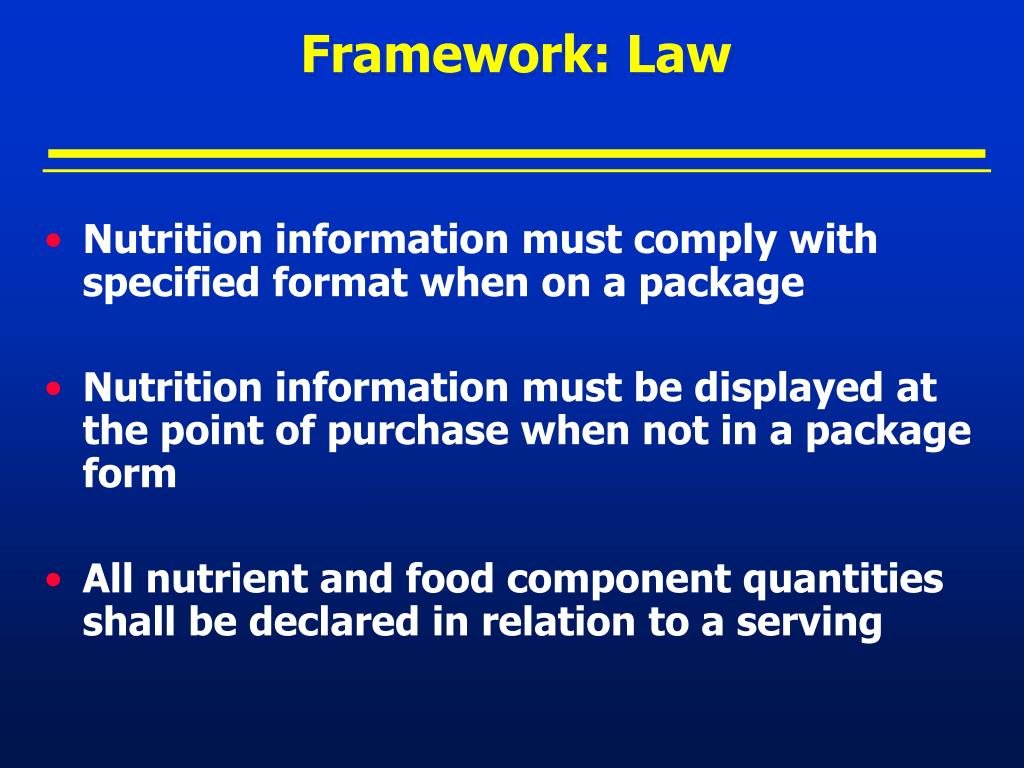 Framework: Law

• Nutrition information must comply with specified format when on a package

• Nutrition information must be displayed at the point of purchase when not in a package form

• All nutrient and food component quantities shall be declared in relation to a serving